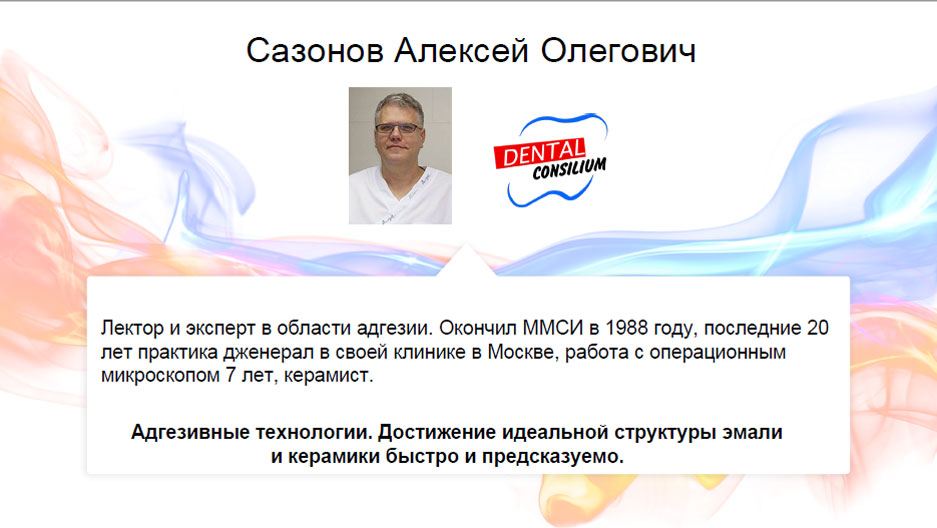 Сазонов Алексей Олегович

DENTAL CONSILIUM

Лектор и эксперт в области адгезии. Окончил ММСИ в 1988 году, последние 20 лет практика дженерал в своей клинике в Москве, работа с операционным микроскопом 7 лет, керамист.

Адгезивные технологии. Достижение идеальной структуры эмали и керамики быстро и предсказуемо.